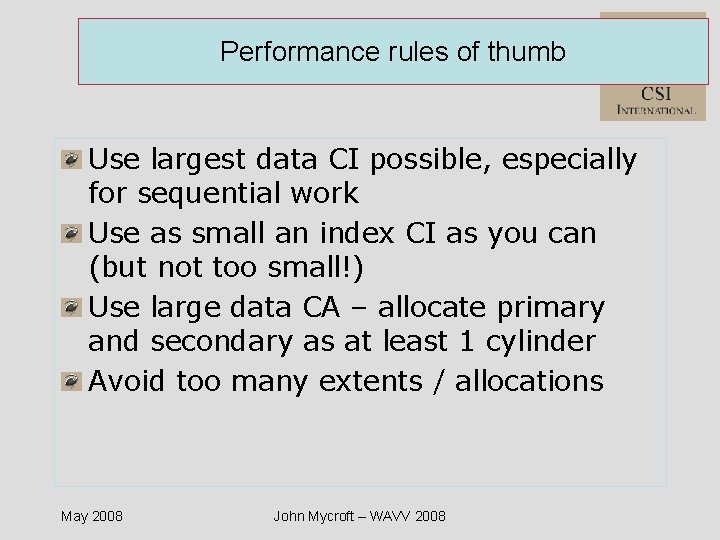 Performance rules of thumb

CSI
INTERNATIONAL

Use largest data CI possible, especially for sequential work

Use as small an index CI as you can (but not too small!)

Use large data CA – allocate primary and secondary as at least 1 cylinder

Avoid too many extents / allocations

May 2008

John Mycroft – WAVV 2008